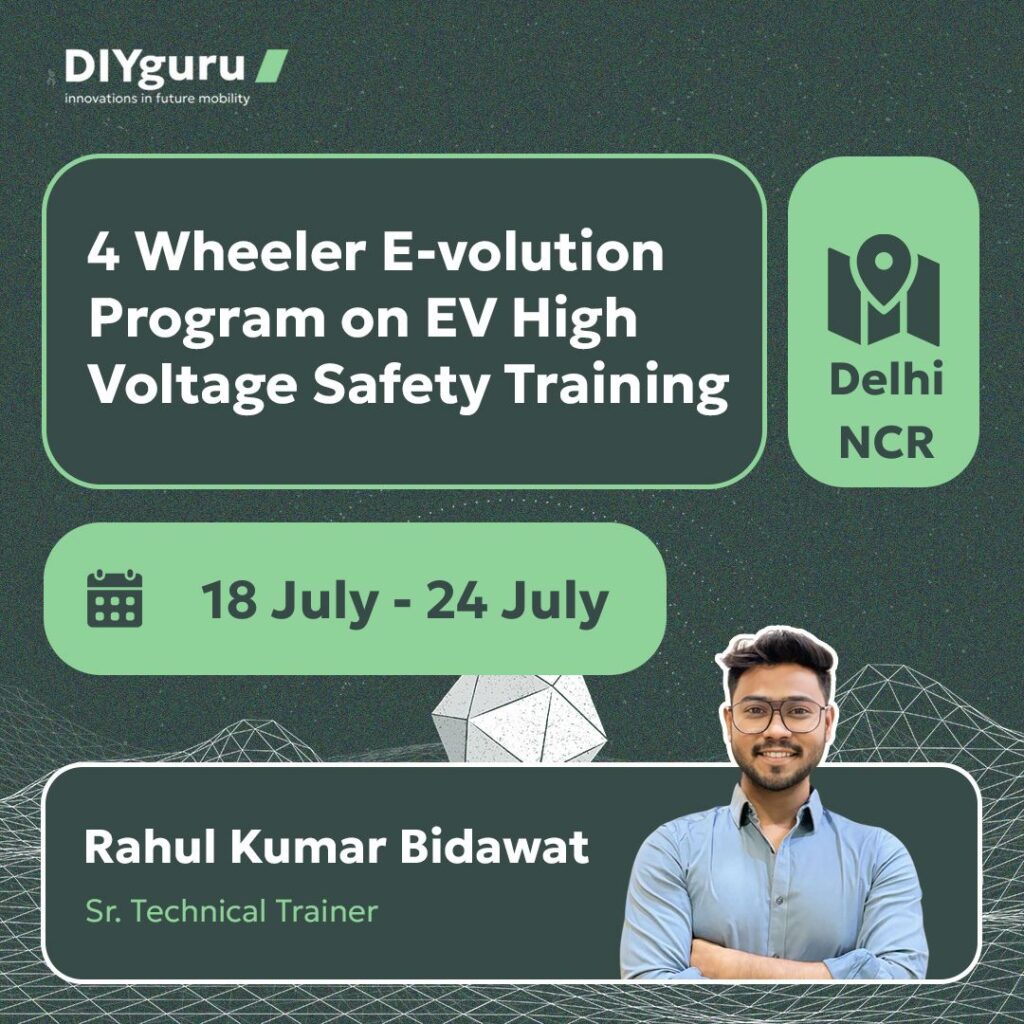 DIYguru
innovations in future mobility

4 Wheeler E-volution Program on EV High Voltage Safety Training

Delhi NCR

18 July - 24 July

Rahul Kumar Bidawat

Sr. Technical Trainer